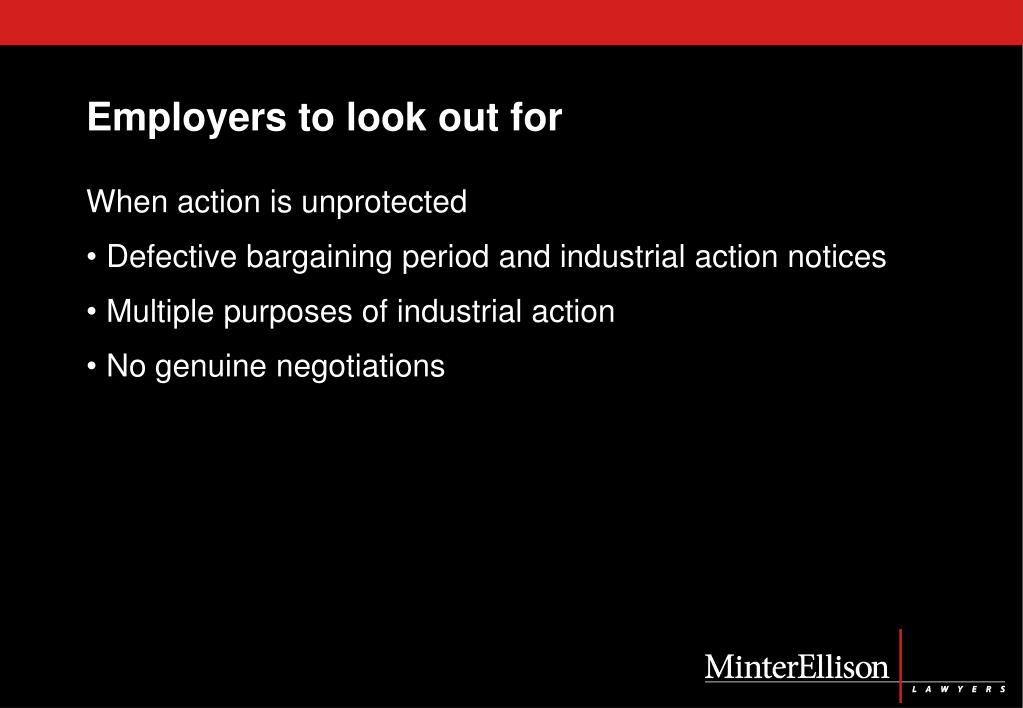 Employers to look out for

When action is unprotected

• Defective bargaining period and industrial action notices

• Multiple purposes of industrial action

• No genuine negotiations

MinterEllison
LAWYERS